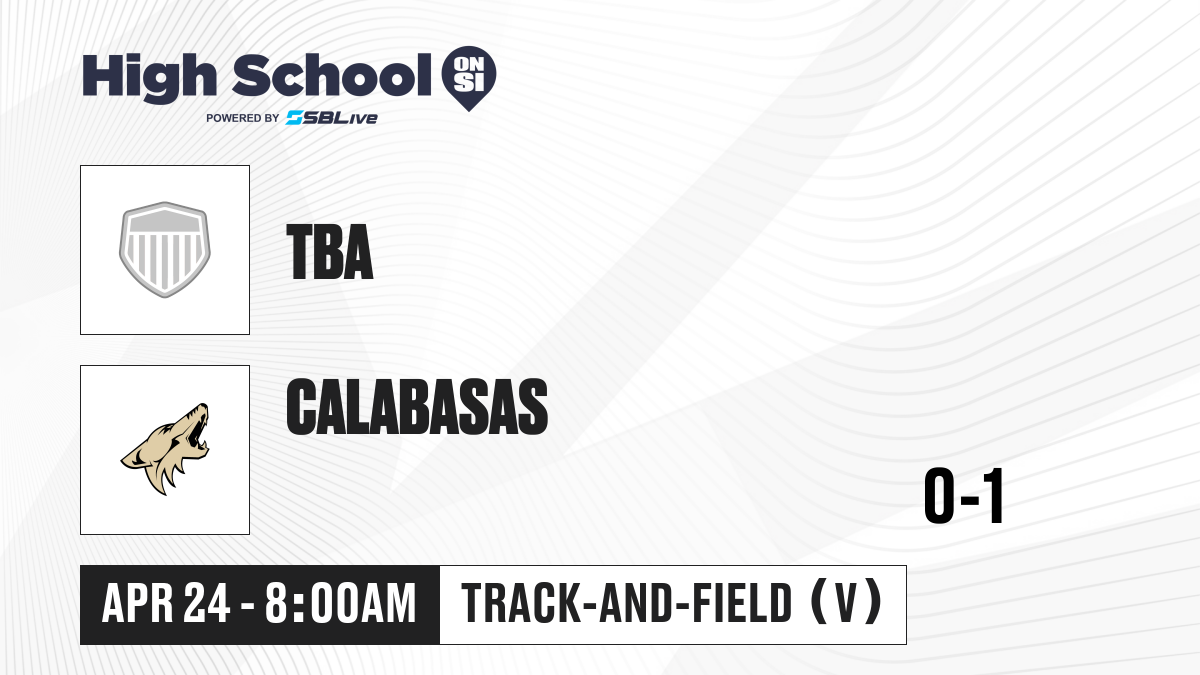 High School ON SI
POWERED BY SBLive

TBA

CALABASAS

0-1

APR 24 - 8:00AM

TRACK-AND-FIELD (V)